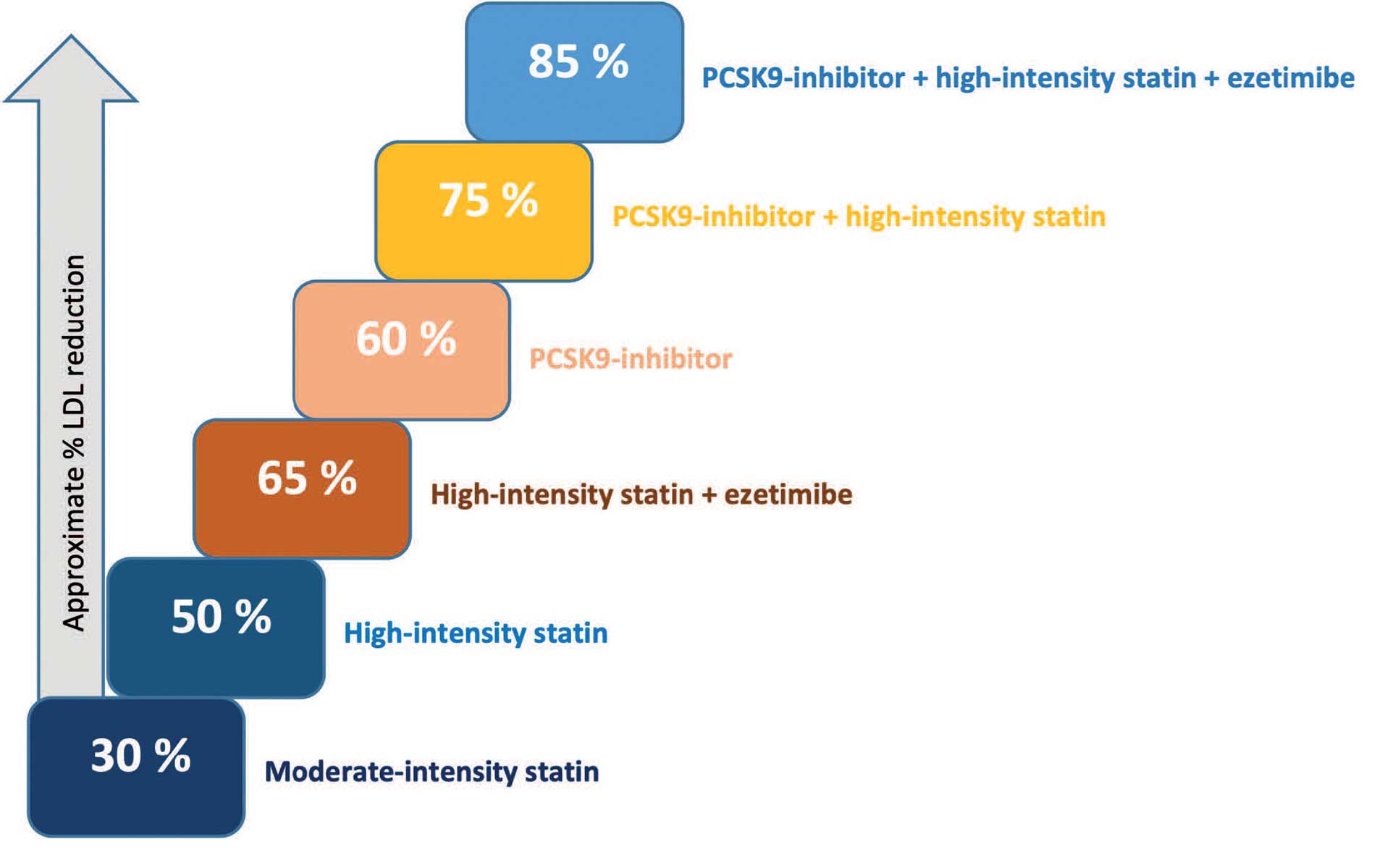 Approximate % LDL reduction

85 %
PCSK9-inhibitor + high-intensity statin + ezetimibe

75 %
PCSK9-inhibitor + high-intensity statin

60 %
PCSK9-inhibitor

65 %
High-intensity statin + ezetimibe

50 %
High-intensity statin

30 %
Moderate-intensity statin